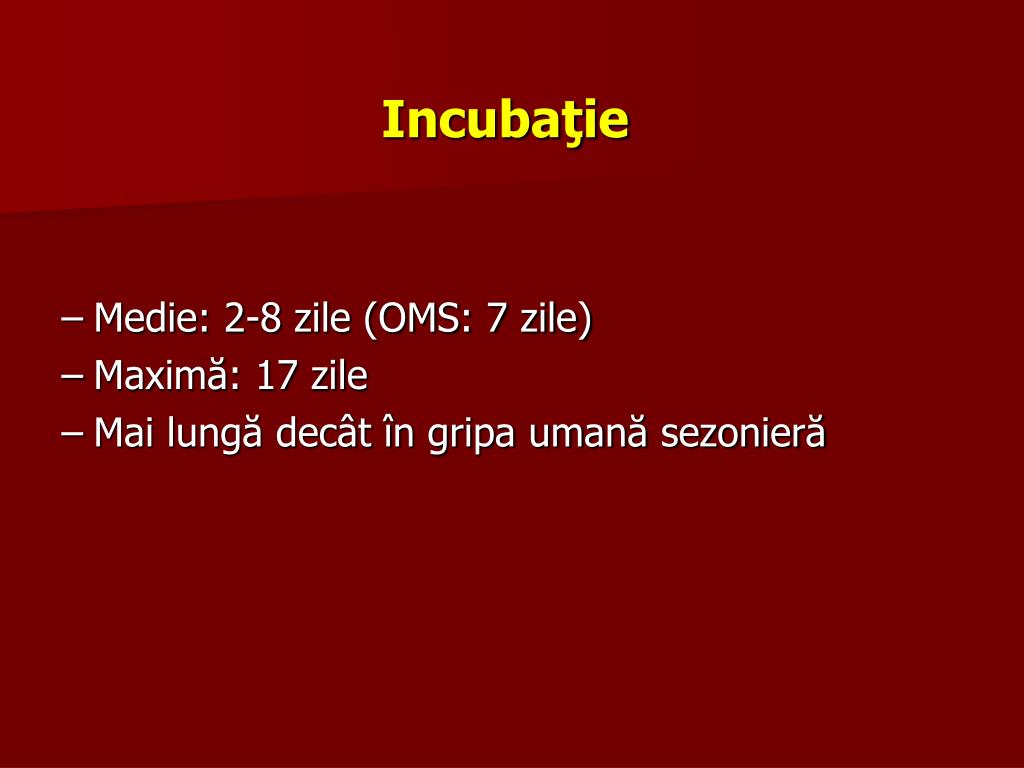 Incubaţie

– Medie: 2-8 zile (OMS: 7 zile)
– Maximă: 17 zile
– Mai lungă decât în gripa umană sezonieră